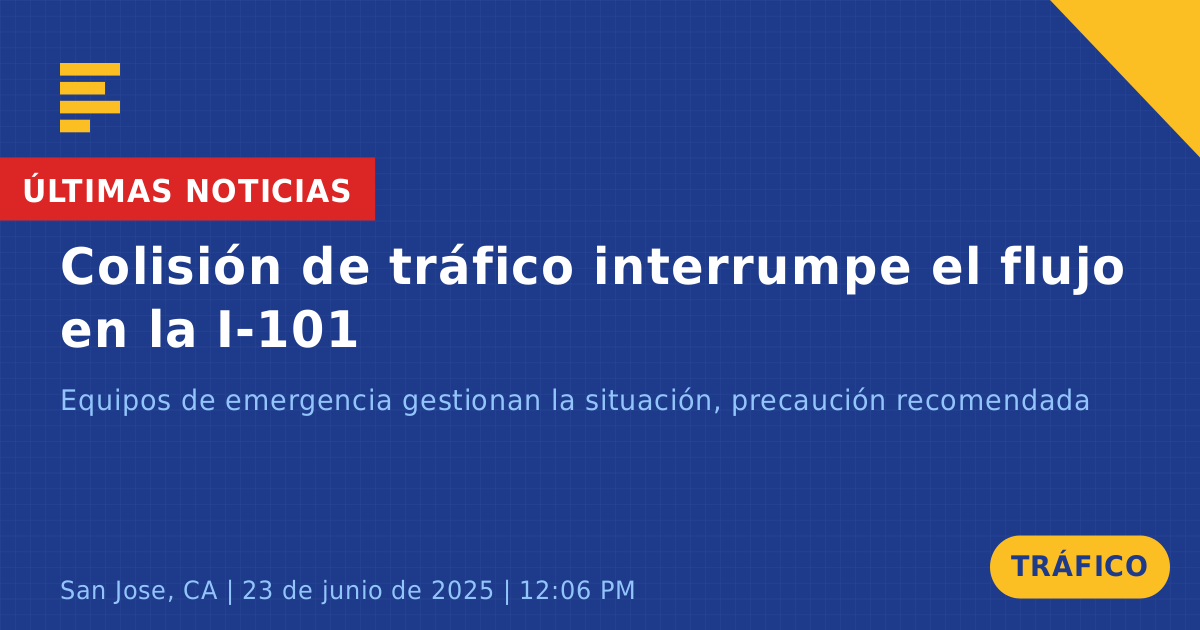 ÚLTIMAS NOTICIAS

Colisión de tráfico interrumpe el flujo en la I-101

Equipos de emergencia gestionan la situación, precaución recomendada

San Jose, CA | 23 de junio de 2025 | 12:06 PM

TRÁFICO